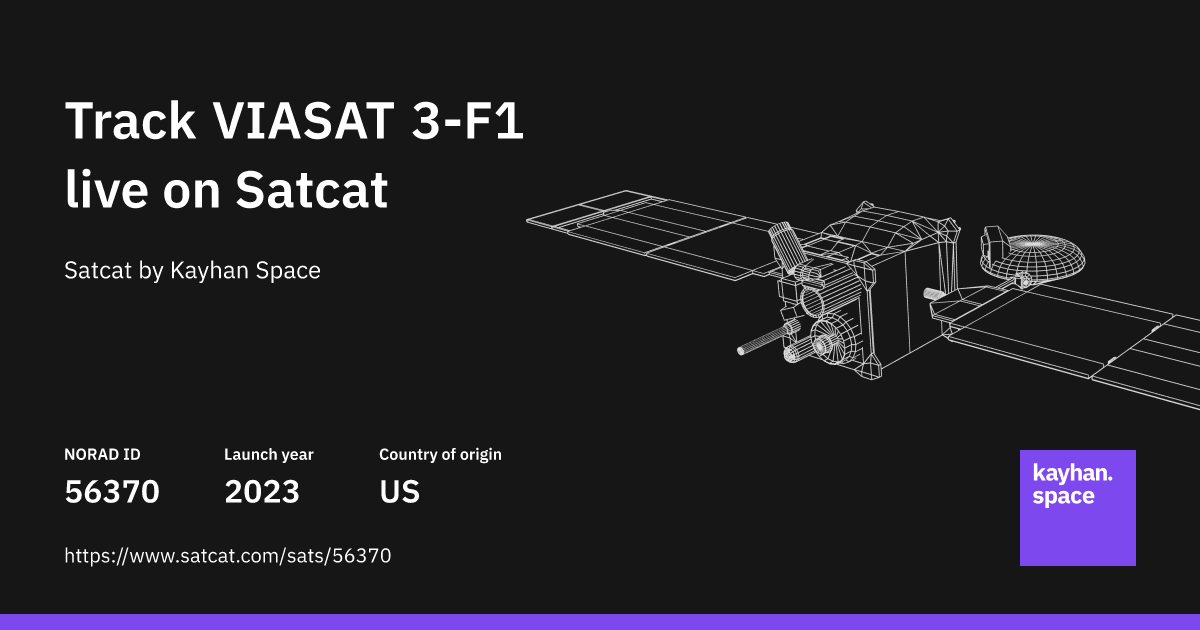 Track VIASAT 3-F1 live on Satcat

Satcat by Kayhan Space

NORAD ID
56370

Launch year
2023

Country of origin
US

https://www.satcat.com/sats/56370

kayhan.
space